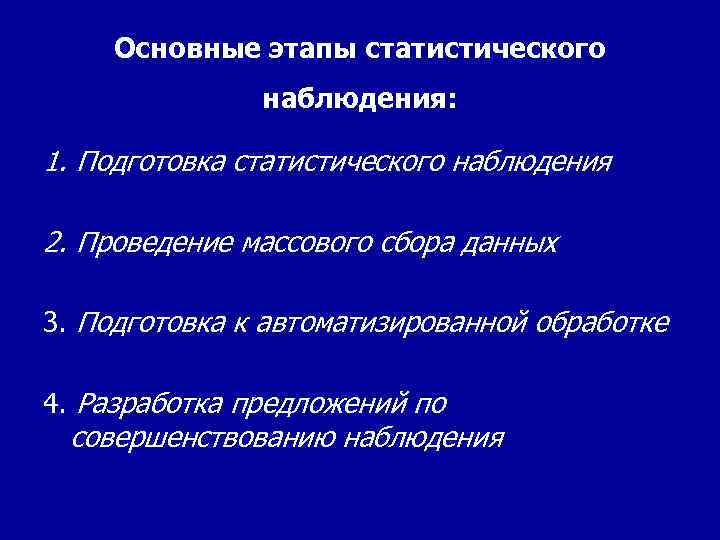 Основные этапы статистического наблюдения:

1. Подготовка статистического наблюдения

2. Проведение массового сбора данных

3. Подготовка к автоматизированной обработке

4. Разработка предложений по совершенствованию наблюдения